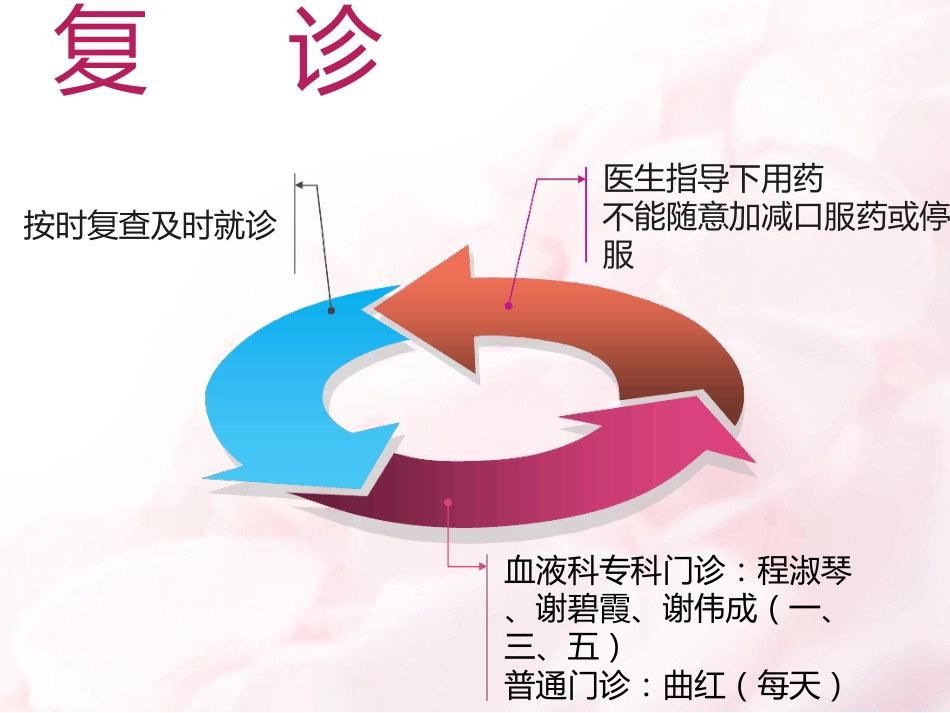 复 诊

按时复查及时就诊

医生指导下用药
不能随意加减口服药或停服

血液科专科门诊：程淑琴、谢碧霞、谢伟成（一、三、五）
普通门诊：曲红（每天）